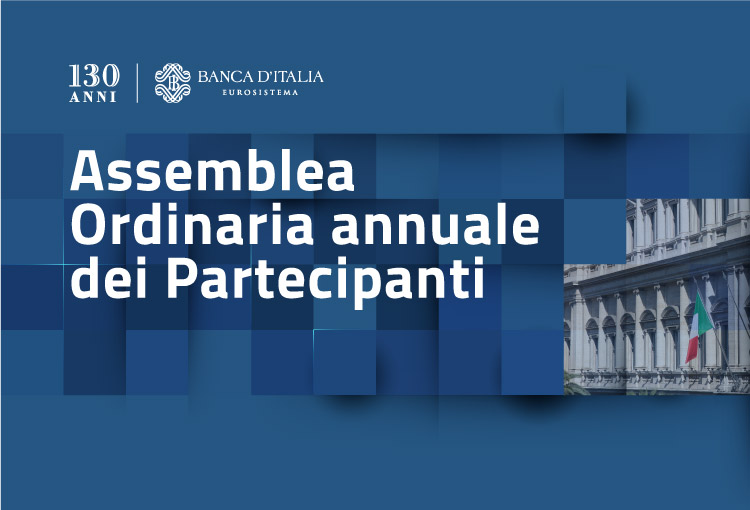 130 ANNI

BANCA D'ITALIA
EUROSISTEMA

Assemblea Ordinaria annuale dei Partecipanti